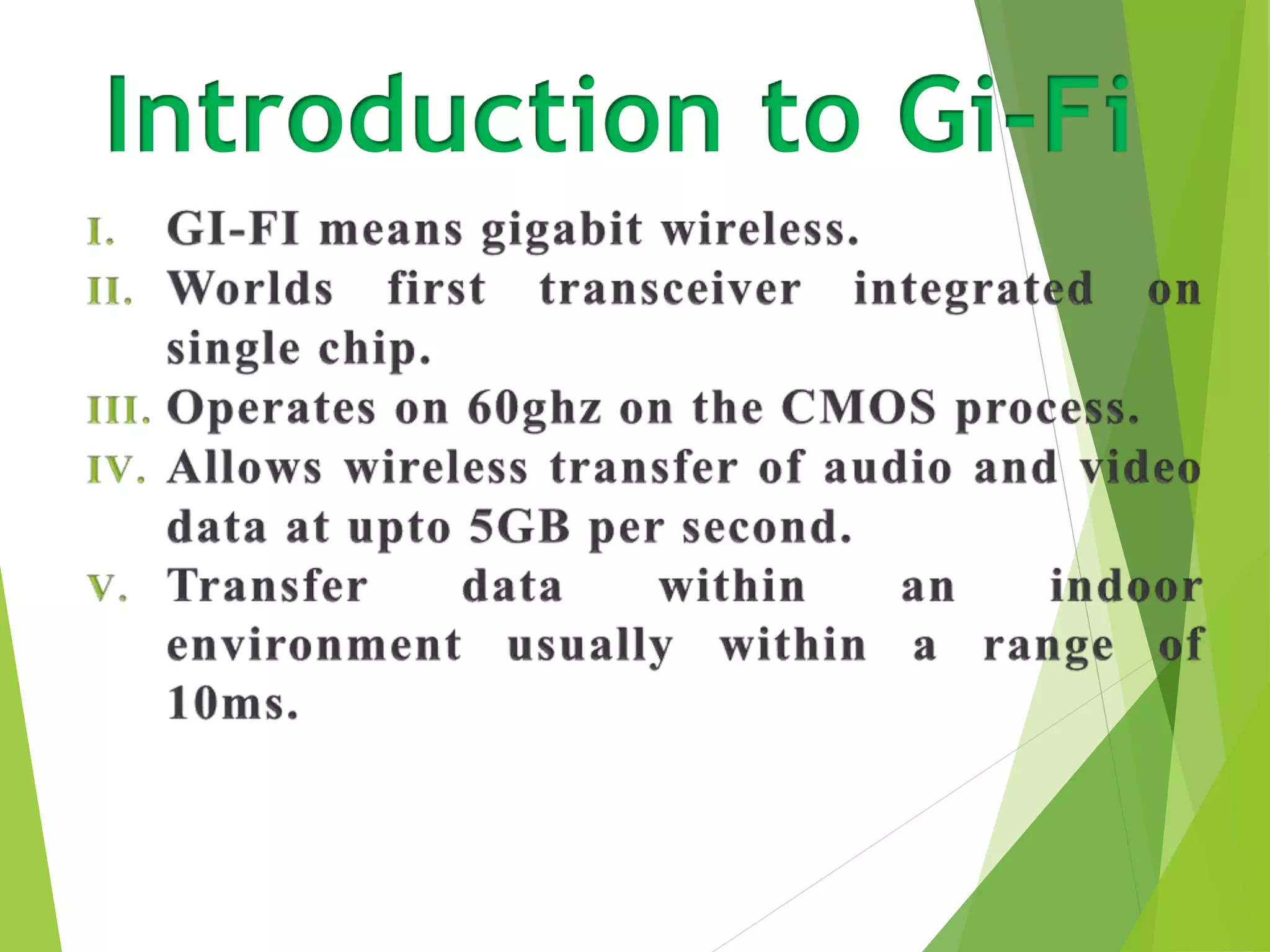 Introduction to Gi-Fi

I. GI-FI means gigabit wireless.
II. Worlds first transceiver integrated on single chip.
III. Operates on 60ghz on the CMOS process.
IV. Allows wireless transfer of audio and video data at upto 5GB per second.
V. Transfer data within an indoor environment usually within a range of 10ms.